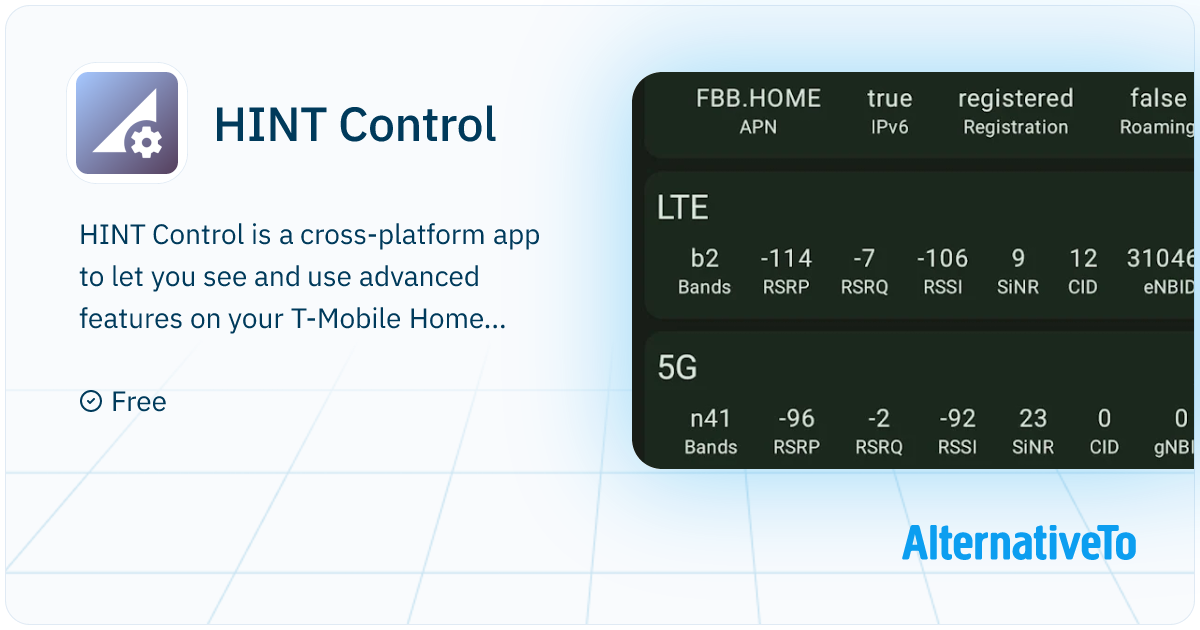 HINT Control

HINT Control is a cross-platform app to let you see and use advanced features on your T-Mobile Home...

Free

| FBB.HOME | true | registered | false |
|---|---|---|---|
| APN | IPv6 | Registration | Roaming |

LTE

| b2 | -114 | -7 | -106 | 9 | 12 | 31046 |
|---|---|---|---|---|---|---|
| Bands | RSRP | RSRQ | RSSI | SiNR | CID | eNBID |

5G

| n41 | -96 | -2 | -92 | 23 | 0 | 0 |
|---|---|---|---|---|---|---|
| Bands | RSRP | RSRQ | RSSI | SiNR | CID | gNBI |

AlternativeTo